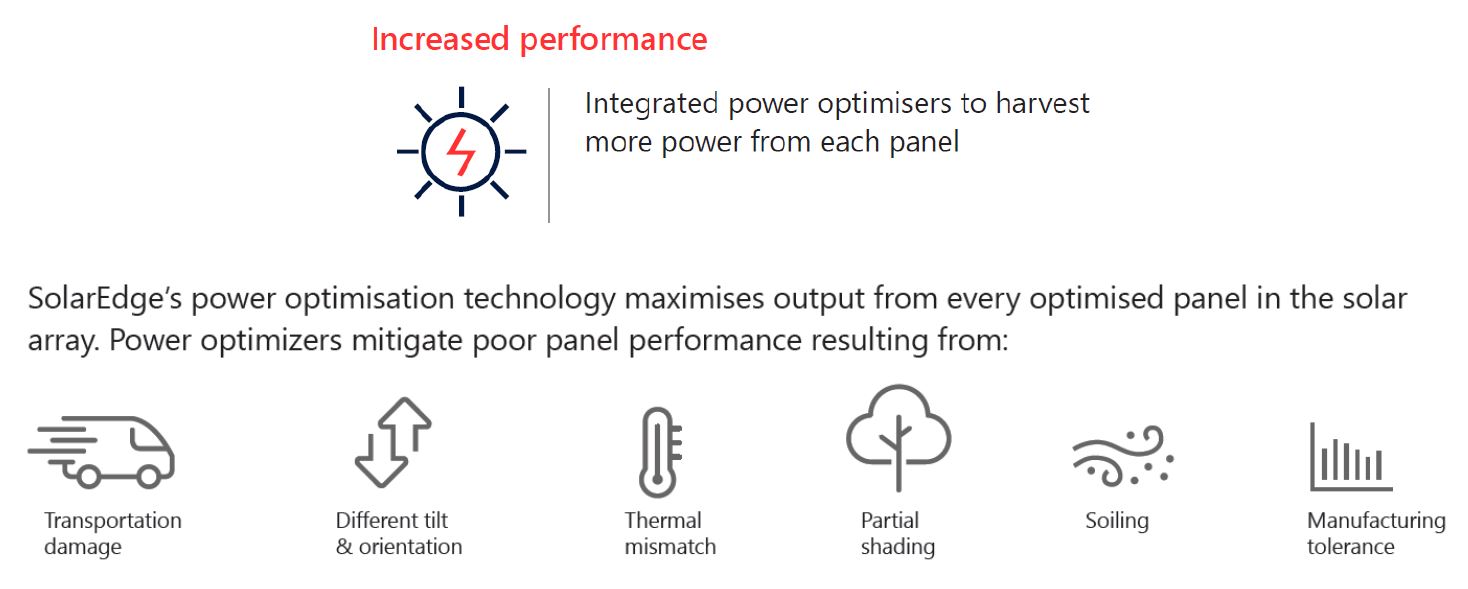 Increased performance

Integrated power optimisers to harvest more power from each panel

SolarEdge's power optimisation technology maximises output from every optimised panel in the solar array. Power optimizers mitigate poor panel performance resulting from:

Transportation damage

Different tilt & orientation

Thermal mismatch

Partial shading

Soiling

Manufacturing tolerance